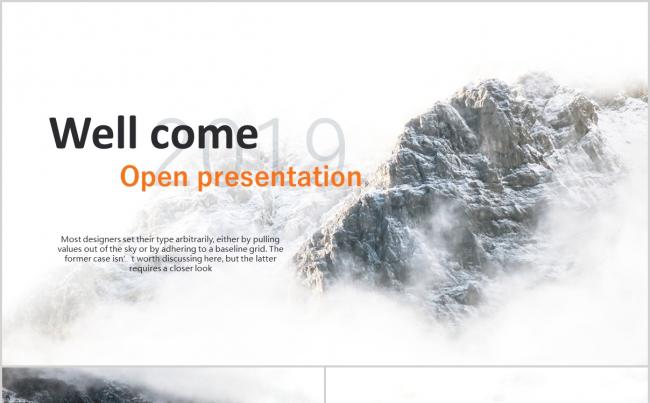 2019

Well come

Open presentation

Most designers set their type arbitrarily, either by pulling values out of the sky or by adhering to a baseline grid. The former case isn'　t worth discussing here, but the latter requires a closer look